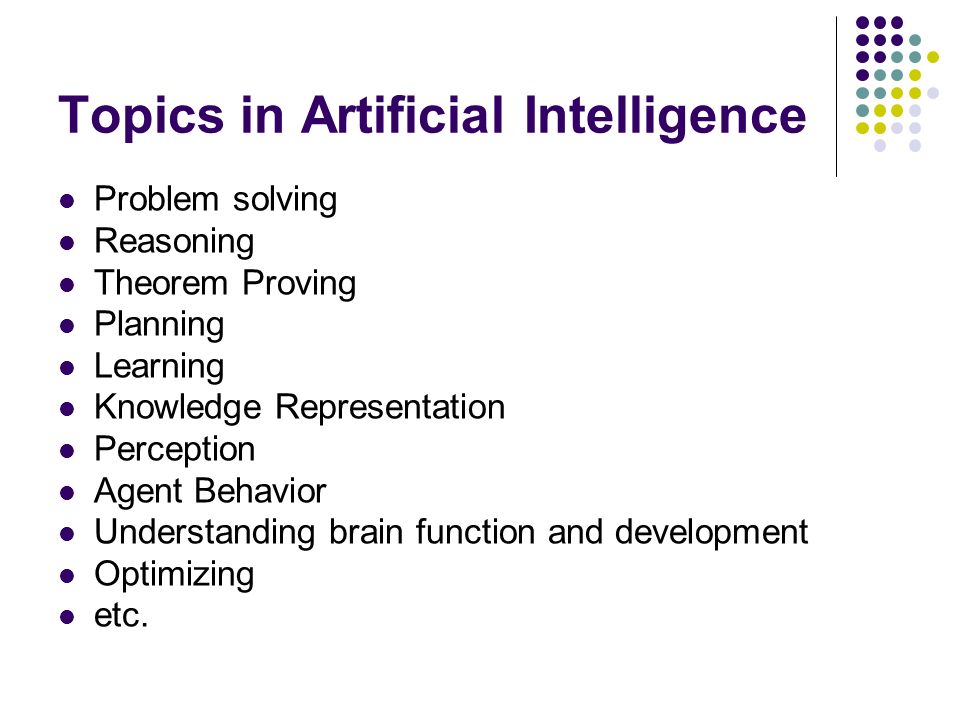 Topics in Artificial Intelligence

- Problem solving
- Reasoning
- Theorem Proving
- Planning
- Learning
- Knowledge Representation
- Perception
- Agent Behavior
- Understanding brain function and development
- Optimizing
- etc.